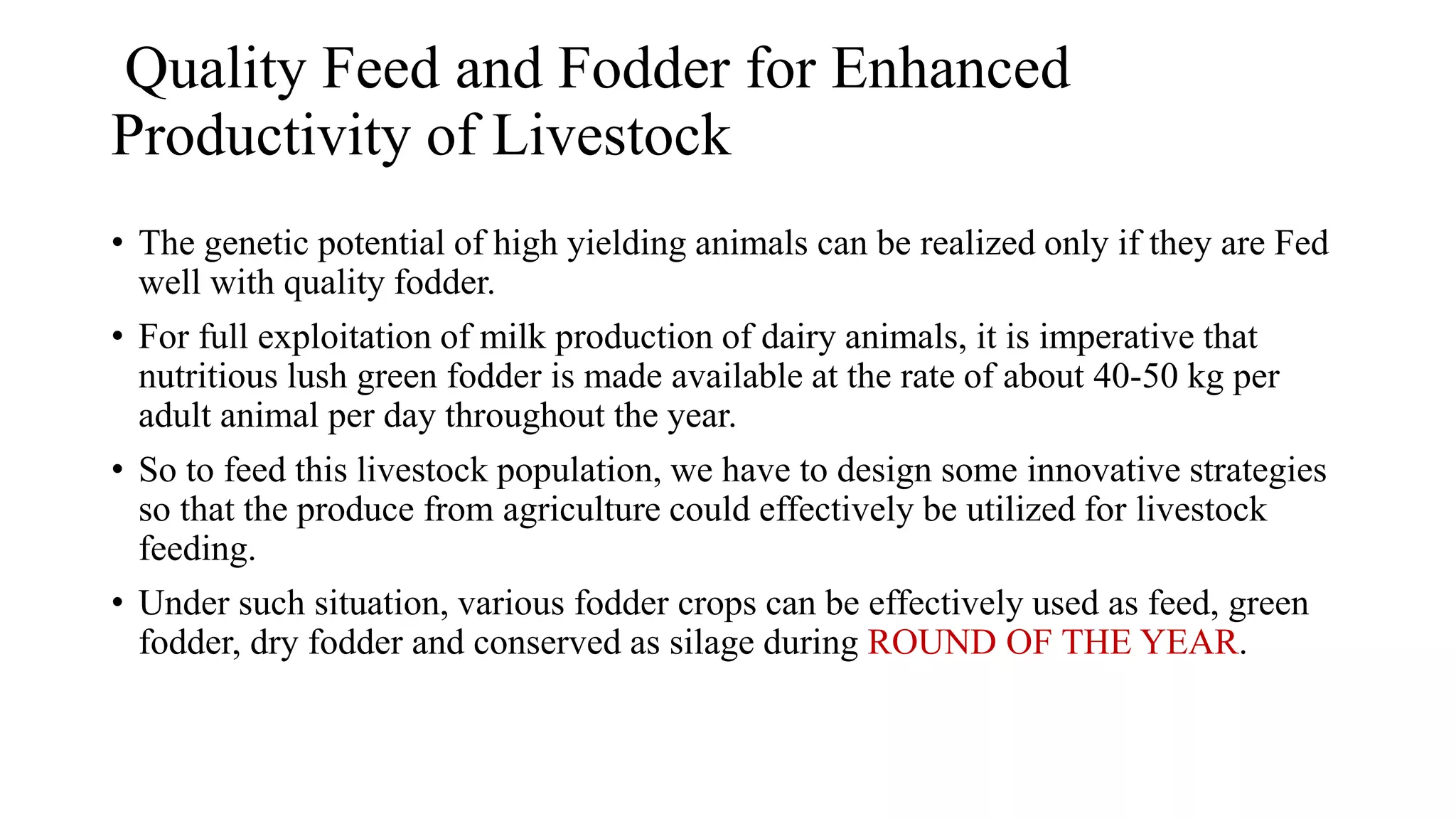 Quality Feed and Fodder for Enhanced Productivity of Livestock

• The genetic potential of high yielding animals can be realized only if they are Fed well with quality fodder.

• For full exploitation of milk production of dairy animals, it is imperative that nutritious lush green fodder is made available at the rate of about 40-50 kg per adult animal per day throughout the year.

• So to feed this livestock population, we have to design some innovative strategies so that the produce from agriculture could effectively be utilized for livestock feeding.

• Under such situation, various fodder crops can be effectively used as feed, green fodder, dry fodder and conserved as silage during ROUND OF THE YEAR.